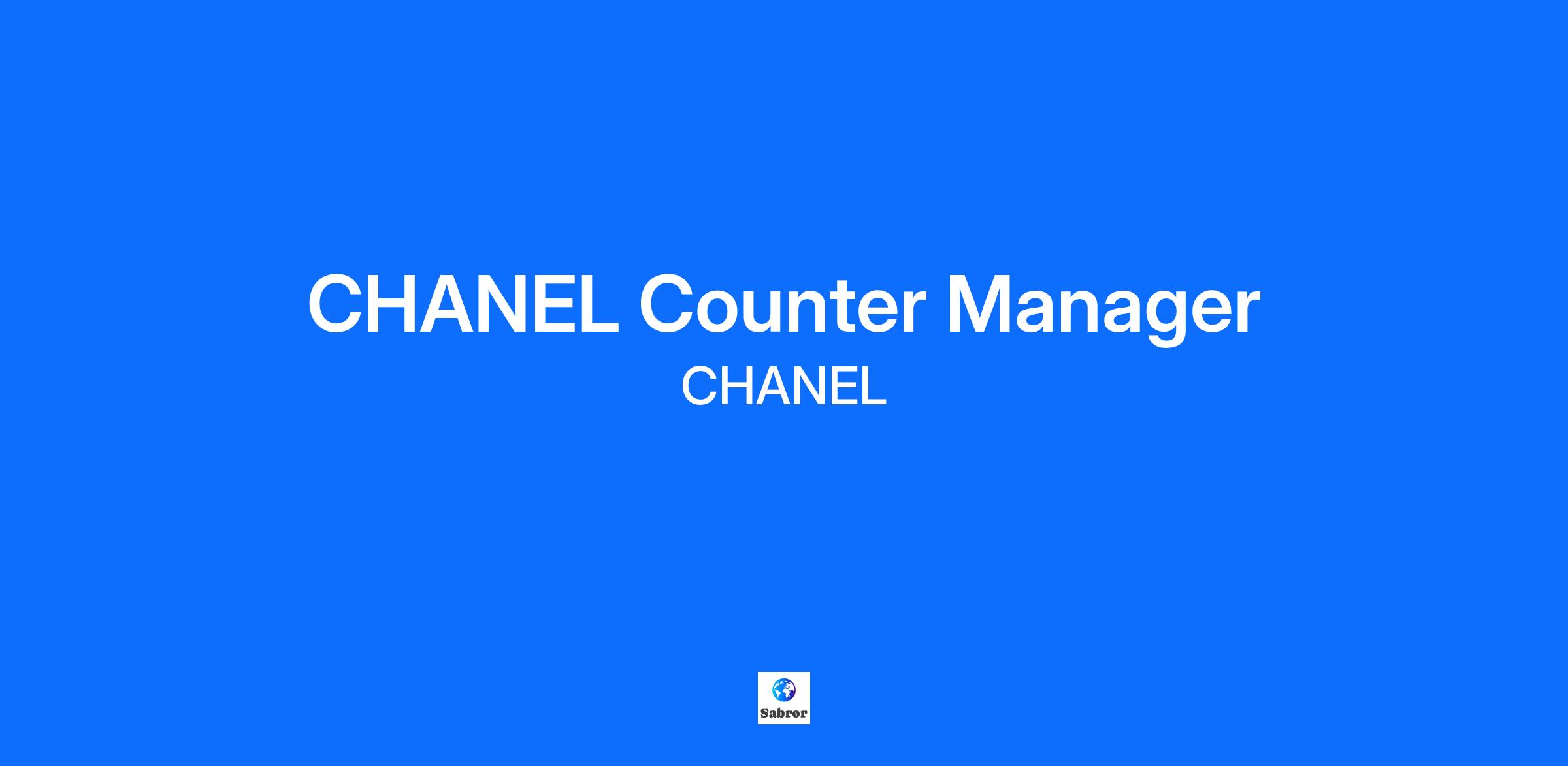 CHANEL Counter Manager
CHANEL

Sabror